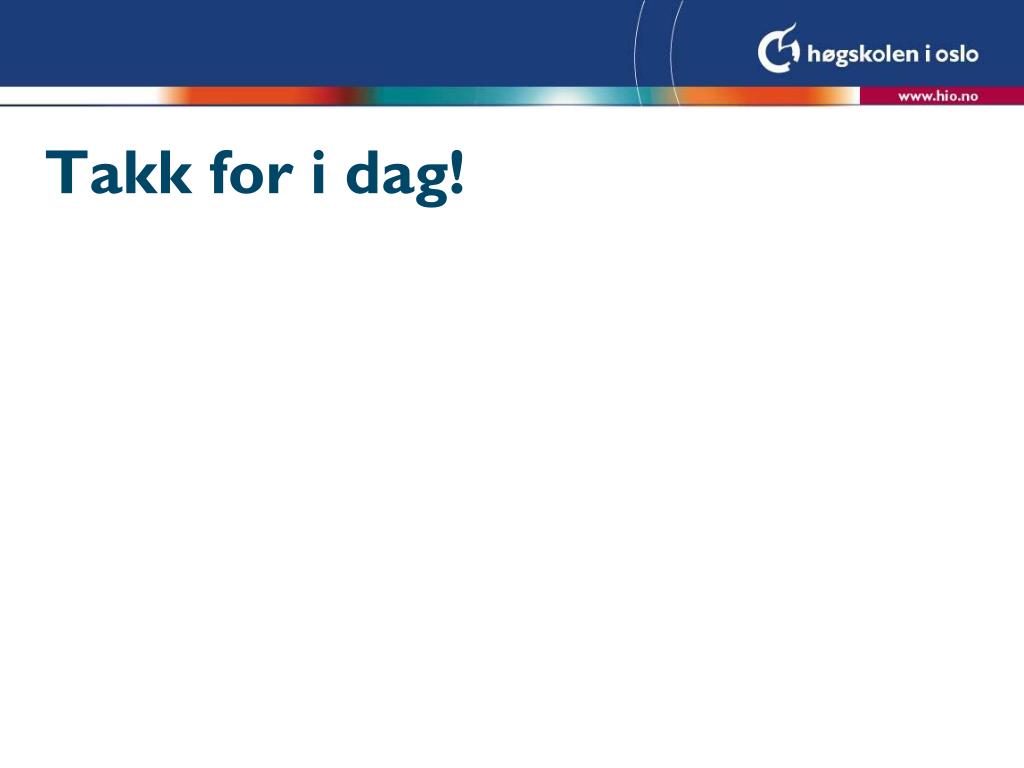 høgskolen i oslo

www.hio.no

Takk for i dag!